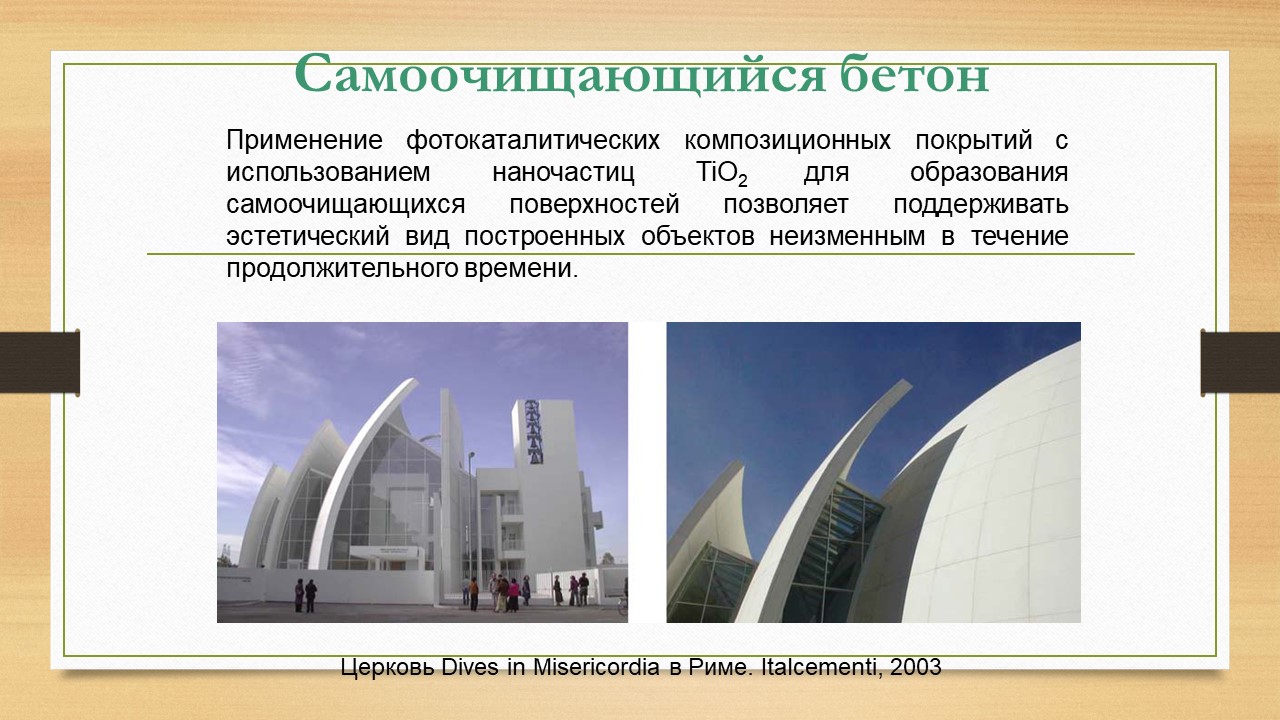 Самоочищающийся бетон

Применение фотокаталитических композиционных покрытий с использованием наночастиц $TiO_2$ для образования самоочищающихся поверхностей позволяет поддерживать эстетический вид построенных объектов неизменным в течение продолжительного времени.

Церковь Dives in Misericordia в Риме. Italcementi, 2003